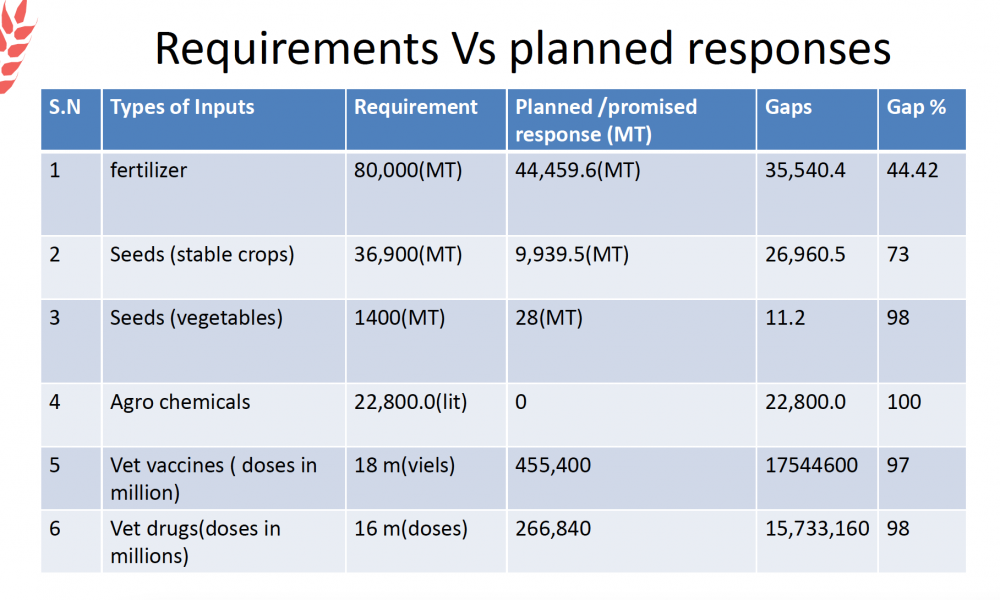 Requirements Vs planned responses

| S.N | Types of Inputs | Requirement | Planned /promised response (MT) | Gaps | Gap % |
|---|---|---|---|---|---|
| 1 | fertilizer | 80,000(MT) | 44,459.6(MT) | 35,540.4 | 44.42 |
| 2 | Seeds (stable crops) | 36,900(MT) | 9,939.5(MT) | 26,960.5 | 73 |
| 3 | Seeds (vegetables) | 1400(MT) | 28(MT) | 11.2 | 98 |
| 4 | Agro chemicals | 22,800.0(lit) | 0 | 22,800.0 | 100 |
| 5 | Vet vaccines ( doses in million) | 18 m(viels) | 455,400 | 17544600 | 97 |
| 6 | Vet drugs(doses in millions) | 16 m(doses) | 266,840 | 15,733,160 | 98 |